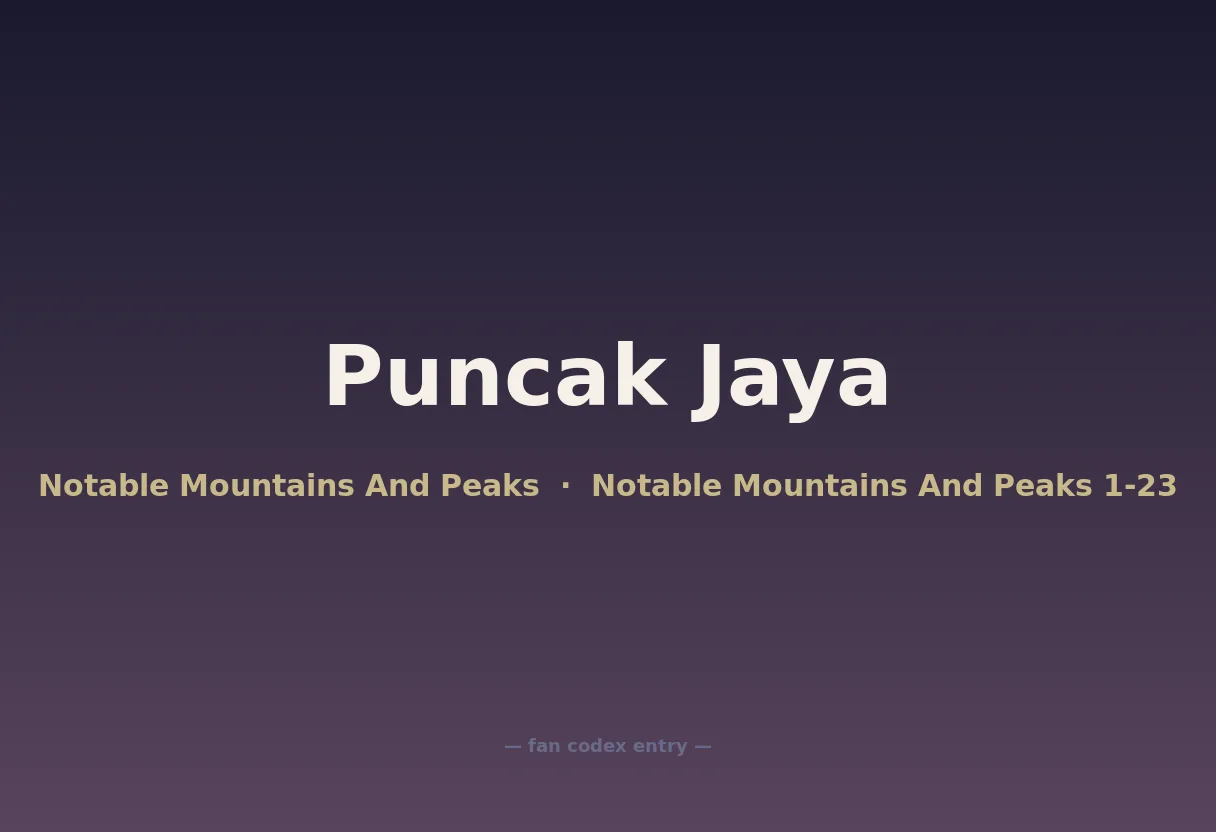 Puncak Jaya

Notable Mountains And Peaks · Notable Mountains And Peaks 1-23

— fan codex entry —